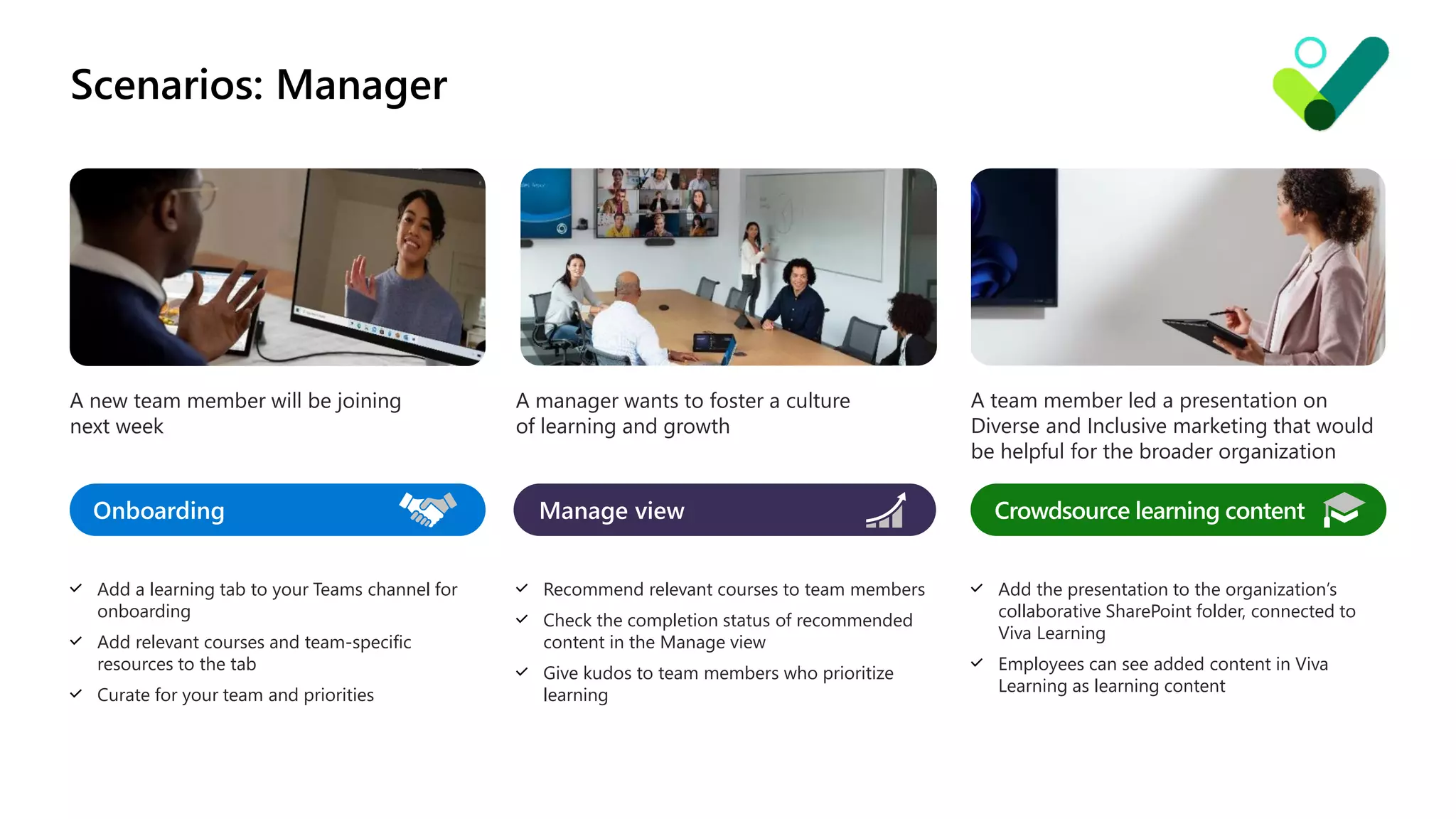 Scenarios: Manager

A new team member will be joining next week

Onboarding

✓ Add a learning tab to your Teams channel for onboarding
✓ Add relevant courses and team-specific resources to the tab
✓ Curate for your team and priorities

A manager wants to foster a culture of learning and growth

Manage view

✓ Recommend relevant courses to team members
✓ Check the completion status of recommended content in the Manage view
✓ Give kudos to team members who prioritize learning

A team member led a presentation on Diverse and Inclusive marketing that would be helpful for the broader organization

Crowdsource learning content

✓ Add the presentation to the organization's collaborative SharePoint folder, connected to Viva Learning
✓ Employees can see added content in Viva Learning as learning content